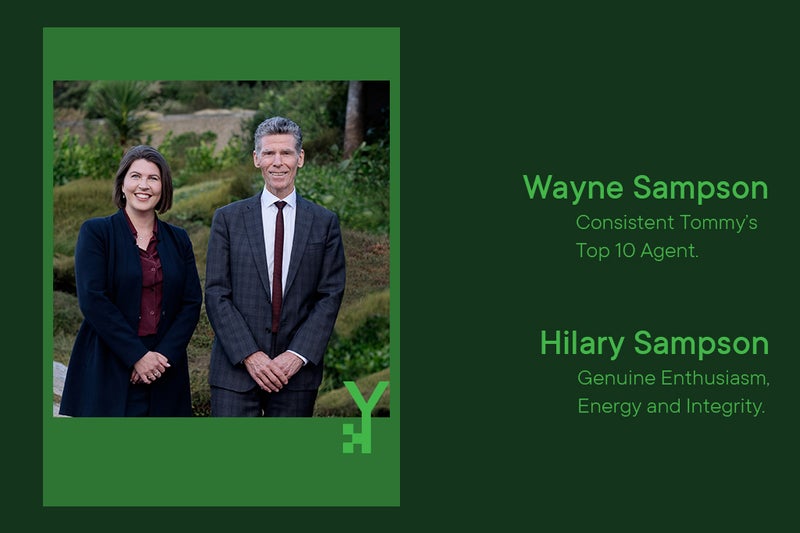 Wayne Sampson
Consistent Tommy's Top 10 Agent.

Hilary Sampson
Genuine Enthusiasm, Energy and Integrity.